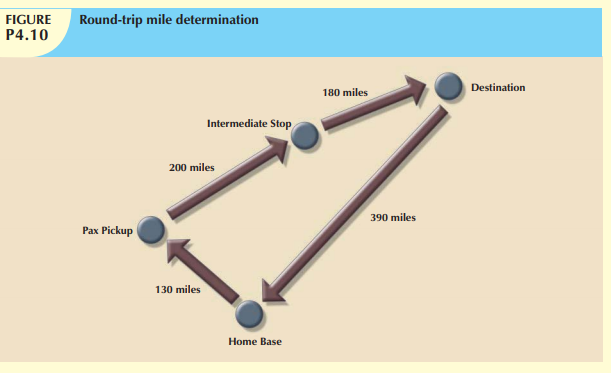 FIGURE P4.10

Round-trip mile determination

180 miles

Destination

Intermediate Stop

200 miles

390 miles

Pax Pickup

130 miles

Home Base